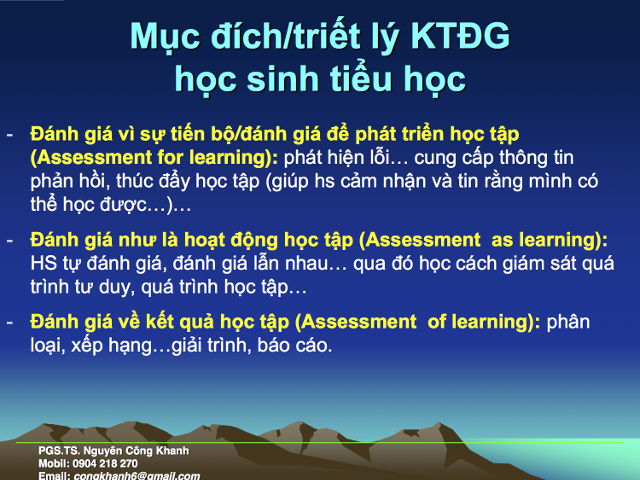 Mục đích/triết lý KTĐG học sinh tiểu học

- Đánh giá vì sự tiến bộ/đánh giá để phát triển học tập (Assessment for learning): phát hiện lỗi… cung cấp thông tin phản hồi, thúc đẩy học tập (giúp hs cảm nhận và tin rằng mình có thể học được…)…

- Đánh giá như là hoạt động học tập (Assessment as learning): HS tự đánh giá, đánh giá lẫn nhau… qua đó học cách giám sát quá trình tư duy, quá trình học tập…

- Đánh giá về kết quả học tập (Assessment of learning): phân loại, xếp hạng…giải trình, báo cáo.

PGS.TS. Nguyễn Công Khanh
Mobil: 0904 218 270
Email: congkhanh6@gmail.com